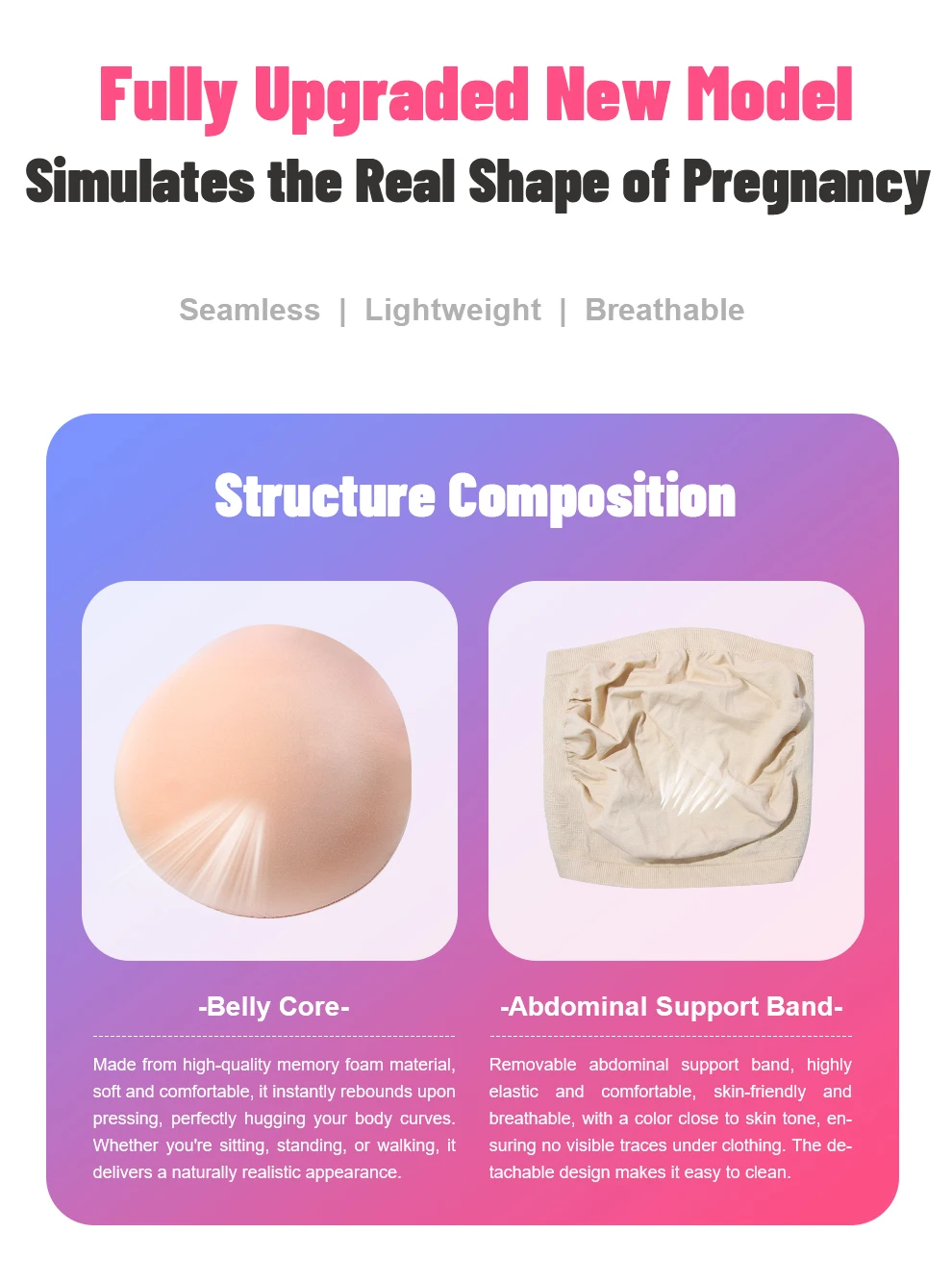 Fully Upgraded New Model
Simulates the Real Shape of Pregnancy

Seamless | Lightweight | Breathable

Structure Composition

-Belly Core-

Made from high-quality memory foam material, soft and comfortable, it instantly rebounds upon pressing, perfectly hugging your body curves. Whether you're sitting, standing, or walking, it delivers a naturally realistic appearance.

-Abdominal Support Band-

Removable abdominal support band, highly elastic and comfortable, skin-friendly and breathable, with a color close to skin tone, ensuring no visible traces under clothing. The detachable design makes it easy to clean.